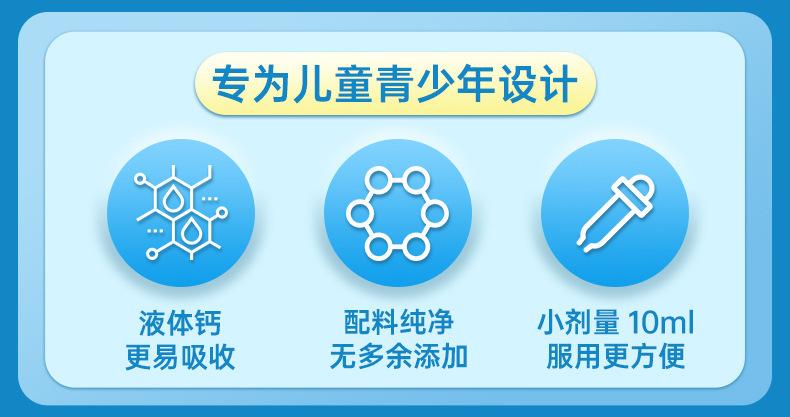 专为儿童青少年设计

液体钙
更易吸收

配料纯净
无多余添加

小剂量 10ml
服用更方便